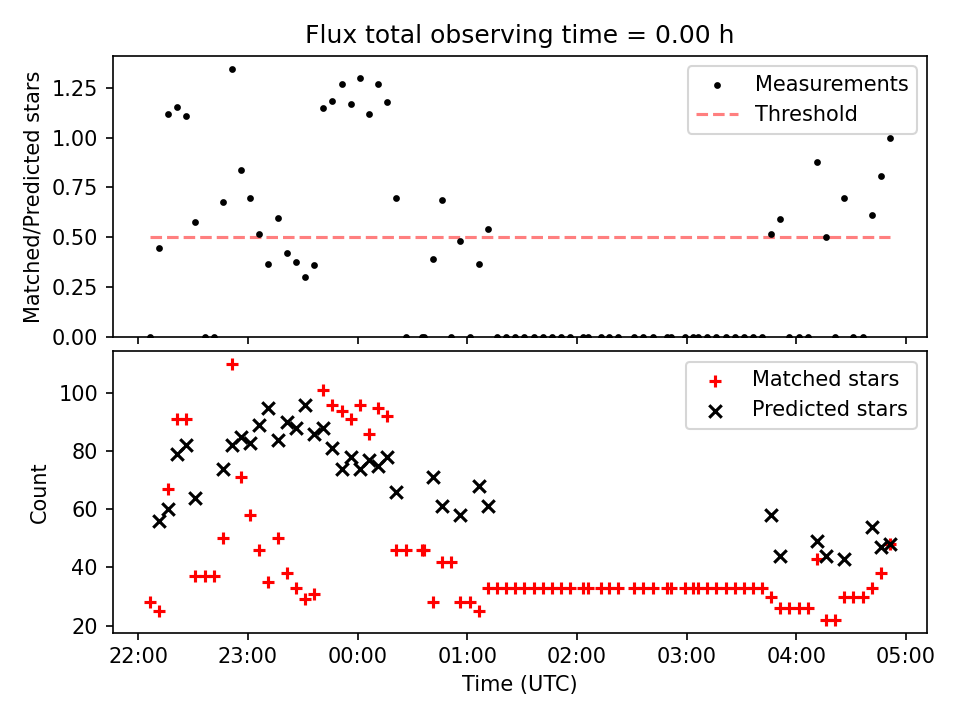 Flux total observing time = 0.00 h

Matched/Predicted stars

1.25
1.00
0.75
0.50
0.25
0.00

Measurements
Threshold

Count

100
80
60
40
20

Matched stars
Predicted stars

22:00 23:00 00:00 01:00 02:00 03:00 04:00 05:00

Time (UTC)